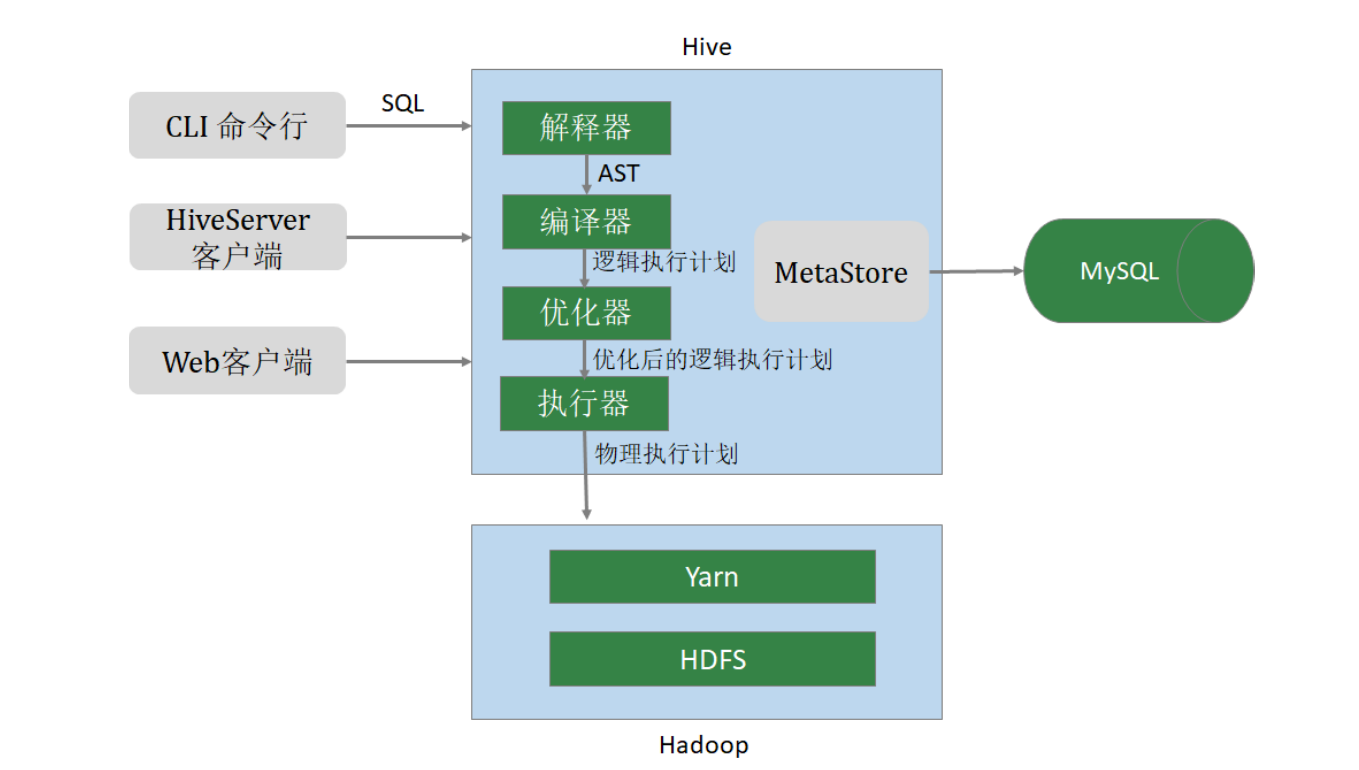 Hive

CLI 命令行

SQL

HiveServer
客户端

Web客户端

解释器

AST

编译器

逻辑执行计划

优化器

优化后的逻辑执行计划

执行器

物理执行计划

MetaStore

MySQL

Yarn

HDFS

Hadoop